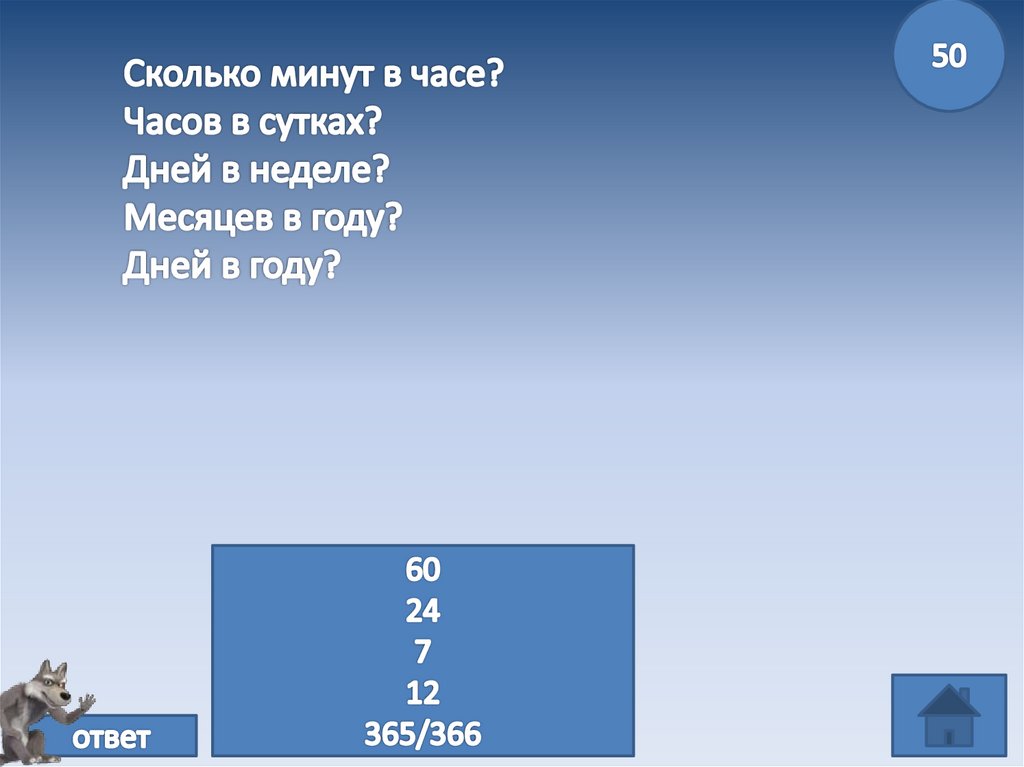 50

Сколько минут в часе?
Часов в сутках?
Дней в неделе?
Месяцев в году?
Дней в году?

60
24
7
12
365/366

ответ